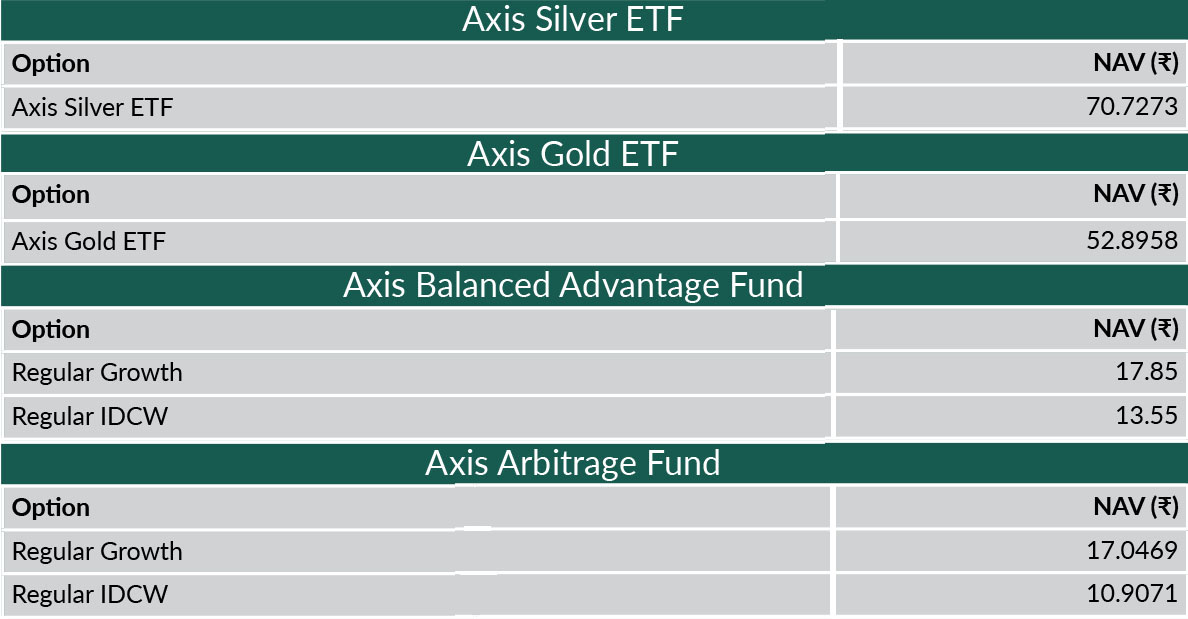 Axis Silver ETF

| Option | NAV (₹) |
|---|---|
| Axis Silver ETF | 70.7273 |

Axis Gold ETF

| Option | NAV (₹) |
|---|---|
| Axis Gold ETF | 52.8958 |

Axis Balanced Advantage Fund

| Option | NAV (₹) |
|---|---|
| Regular Growth | 17.85 |
| Regular IDCW | 13.55 |

Axis Arbitrage Fund

| Option | NAV (₹) |
|---|---|
| Regular Growth | 17.0469 |
| Regular IDCW | 10.9071 |